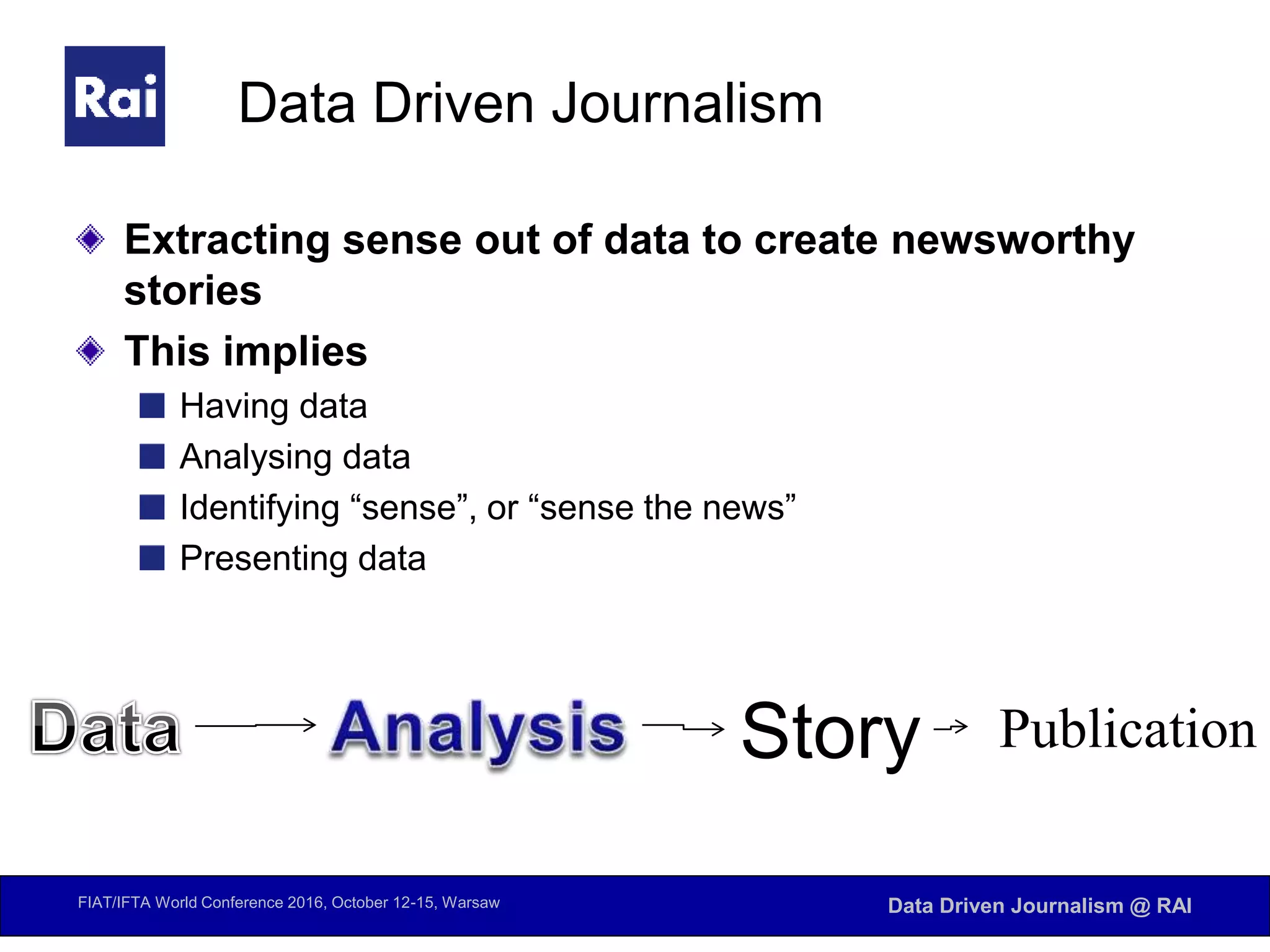 Rai

Data Driven Journalism

Extracting sense out of data to create newsworthy stories

This implies

Having data

Analysing data

Identifying “sense”, or “sense the news”

Presenting data

Data → Analysis → Story → Publication

FIAT/IFTA World Conference 2016, October 12-15, Warsaw

Data Driven Journalism @ RAI